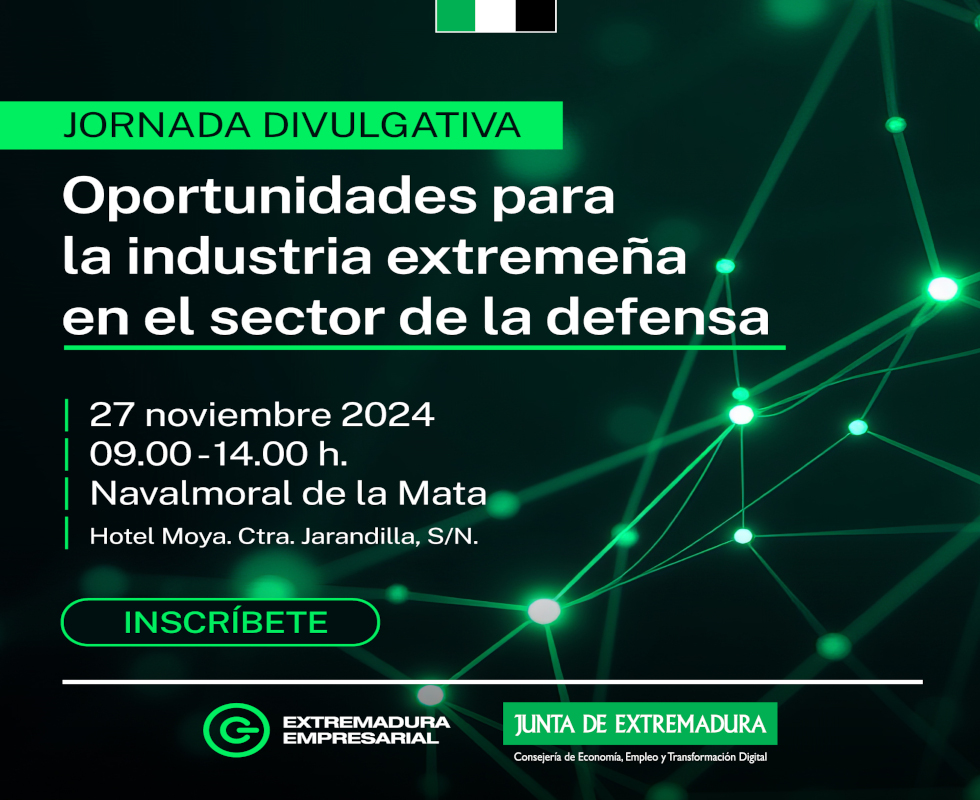 JORNADA DIVULGATIVA

Oportunidades para la industria extremeña en el sector de la defensa

27 noviembre 2024
09.00 - 14.00 h.
Navalmoral de la Mata
Hotel Moya. Ctra. Jarandilla, S/N.

INSCRÍBETE

EXTREMADURA EMPRESARIAL

JUNTA DE EXTREMADURA
Consejería de Economía, Empleo y Transformación Digital